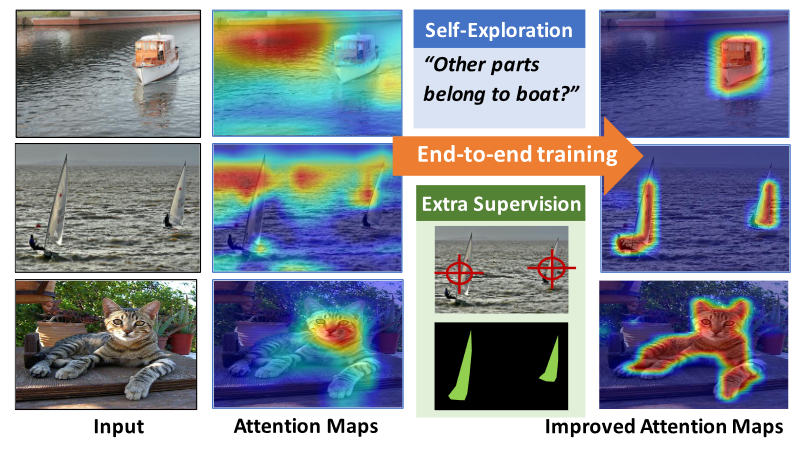 Self-Exploration

"Other parts belong to boat?"

End-to-end training

Extra Supervision

Input

Attention Maps

Improved Attention Maps